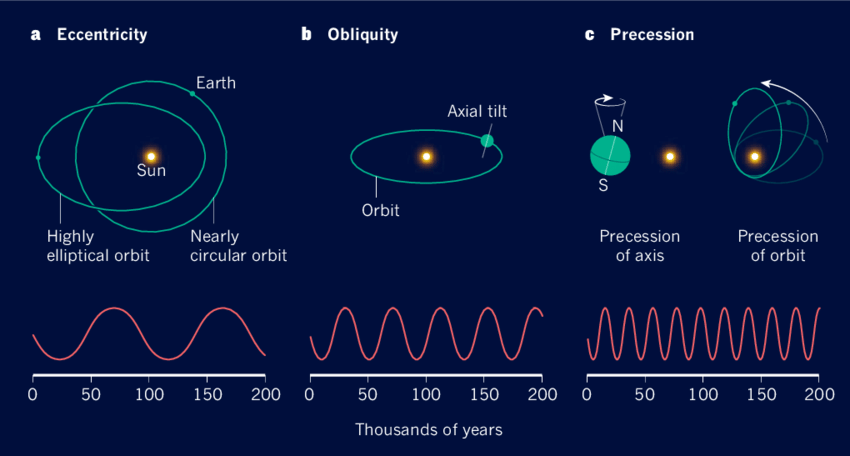 a Eccentricity

Earth

Sun

Highly elliptical orbit

Nearly circular orbit

0 50 100 150 200

b Obliquity

Axial tilt

Orbit

0 50 100 150 200

c Precession

N

S

Precession of axis

Precession of orbit

0 50 100 150 200

Thousands of years